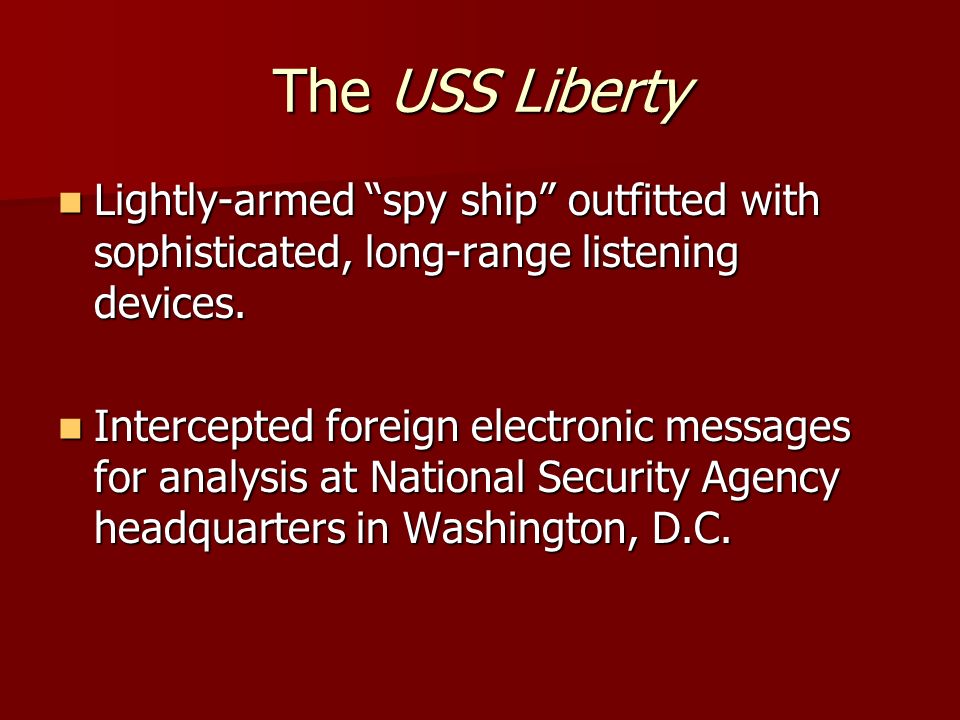 The USS Liberty

Lightly-armed “spy ship” outfitted with sophisticated, long-range listening devices.

Intercepted foreign electronic messages for analysis at National Security Agency headquarters in Washington, D.C.